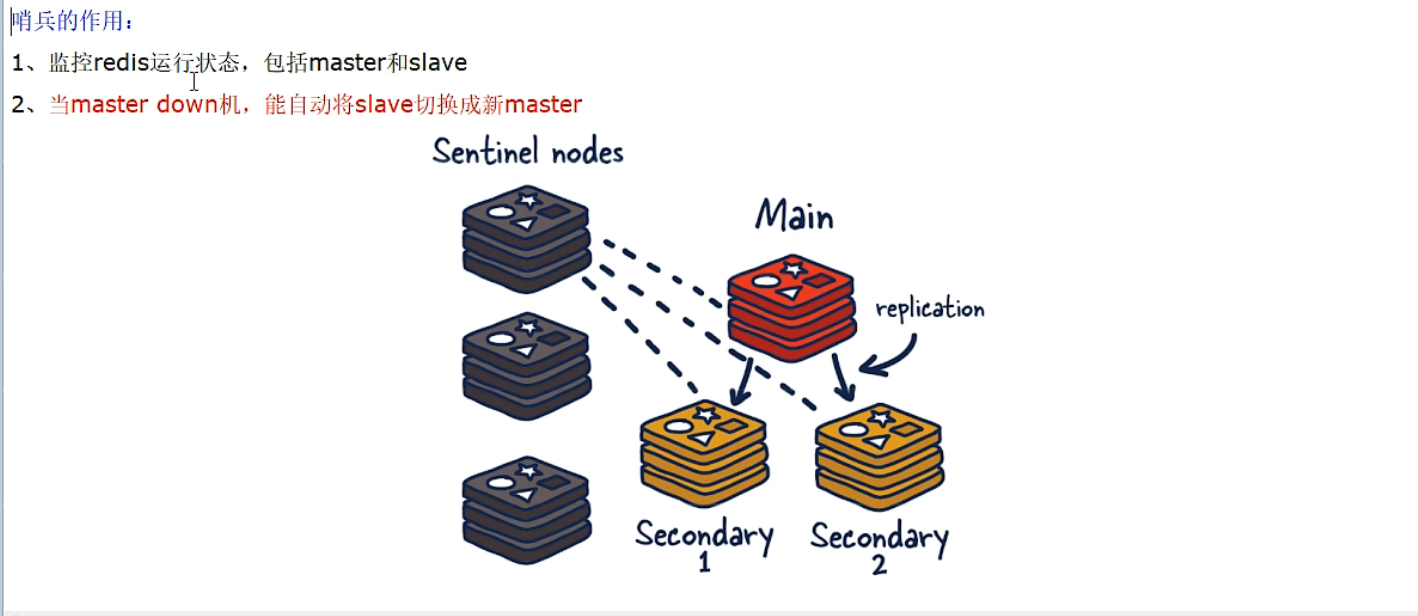 哨兵的作用：

1、监控redis运行状态，包括master和slave

2、当master down机，能自动将slave切换成新master

Sentinel nodes

Main

replication

Secondary 1

Secondary 2